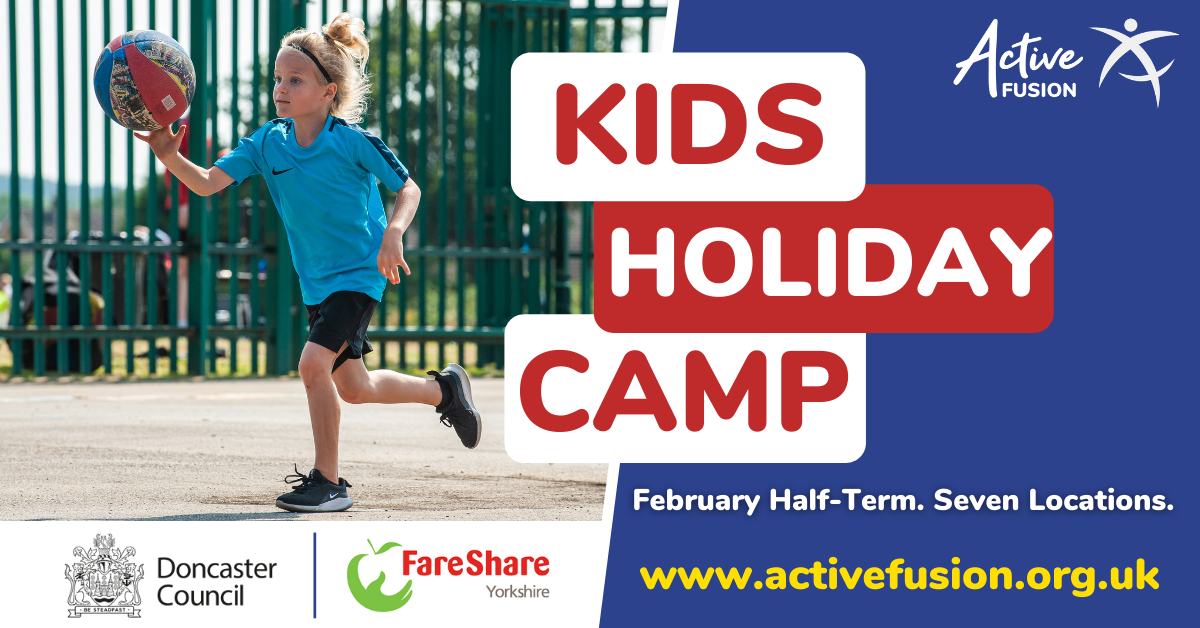 Active FUSION

KIDS HOLIDAY CAMP

February Half-Term. Seven Locations.

www.activefusion.org.uk

BE STEADFAST
Doncaster Council

FareShare Yorkshire